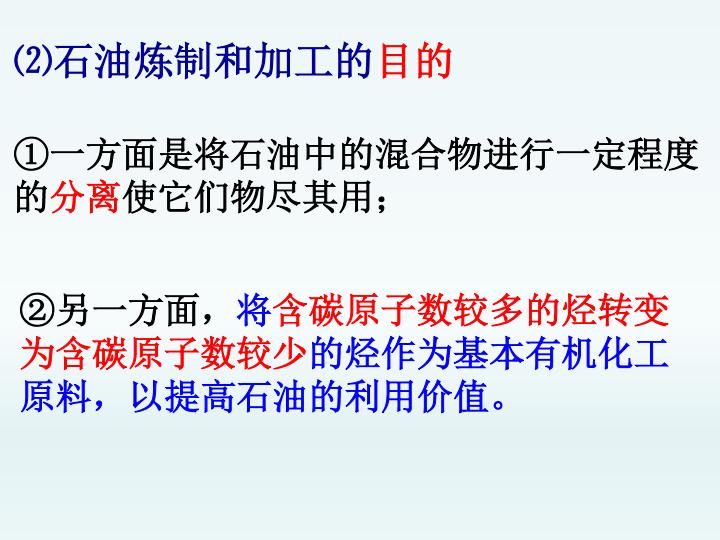 ⑵石油炼制和加工的目的

①一方面是将石油中的混合物进行一定程度的分离使它们物尽其用；

②另一方面，将含碳原子数较多的烃转变为含碳原子数较少的烃作为基本有机化工原料，以提高石油的利用价值。